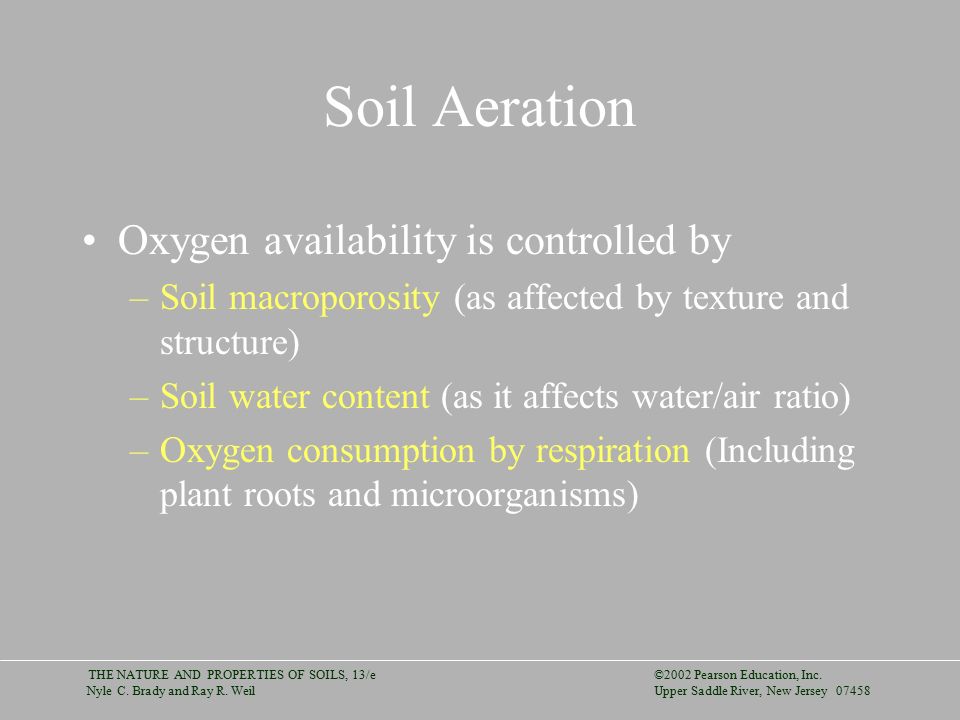 Soil Aeration

• Oxygen availability is controlled by

– Soil macroporosity (as affected by texture and structure)

– Soil water content (as it affects water/air ratio)

– Oxygen consumption by respiration (Including plant roots and microorganisms)

THE NATURE AND PROPERTIES OF SOILS, 13/e
Nyle C. Brady and Ray R. Weil

©2002 Pearson Education, Inc.
Upper Saddle River, New Jersey 07458